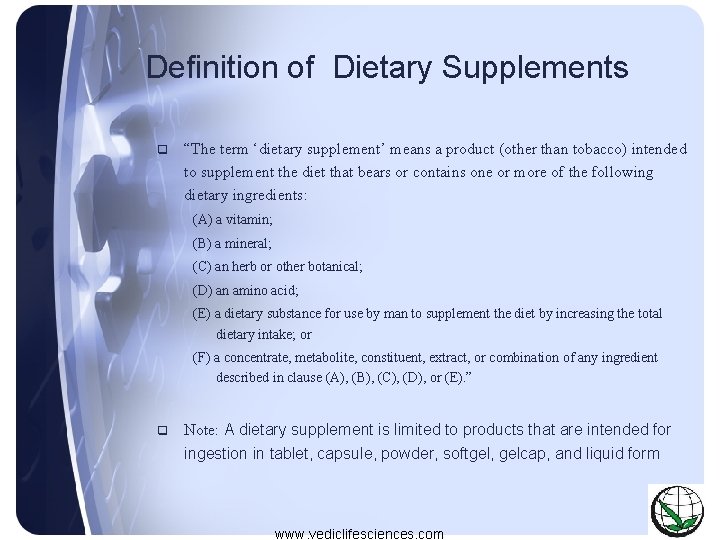 Definition of Dietary Supplements

❑ “The term ‘dietary supplement’ means a product (other than tobacco) intended to supplement the diet that bears or contains one or more of the following dietary ingredients:

(A) a vitamin;

(B) a mineral;

(C) an herb or other botanical;

(D) an amino acid;

(E) a dietary substance for use by man to supplement the diet by increasing the total dietary intake; or

(F) a concentrate, metabolite, constituent, extract, or combination of any ingredient described in clause (A), (B), (C), (D), or (E).”

❑ Note: A dietary supplement is limited to products that are intended for ingestion in tablet, capsule, powder, softgel, gelcap, and liquid form

www.vediclifesciences.com